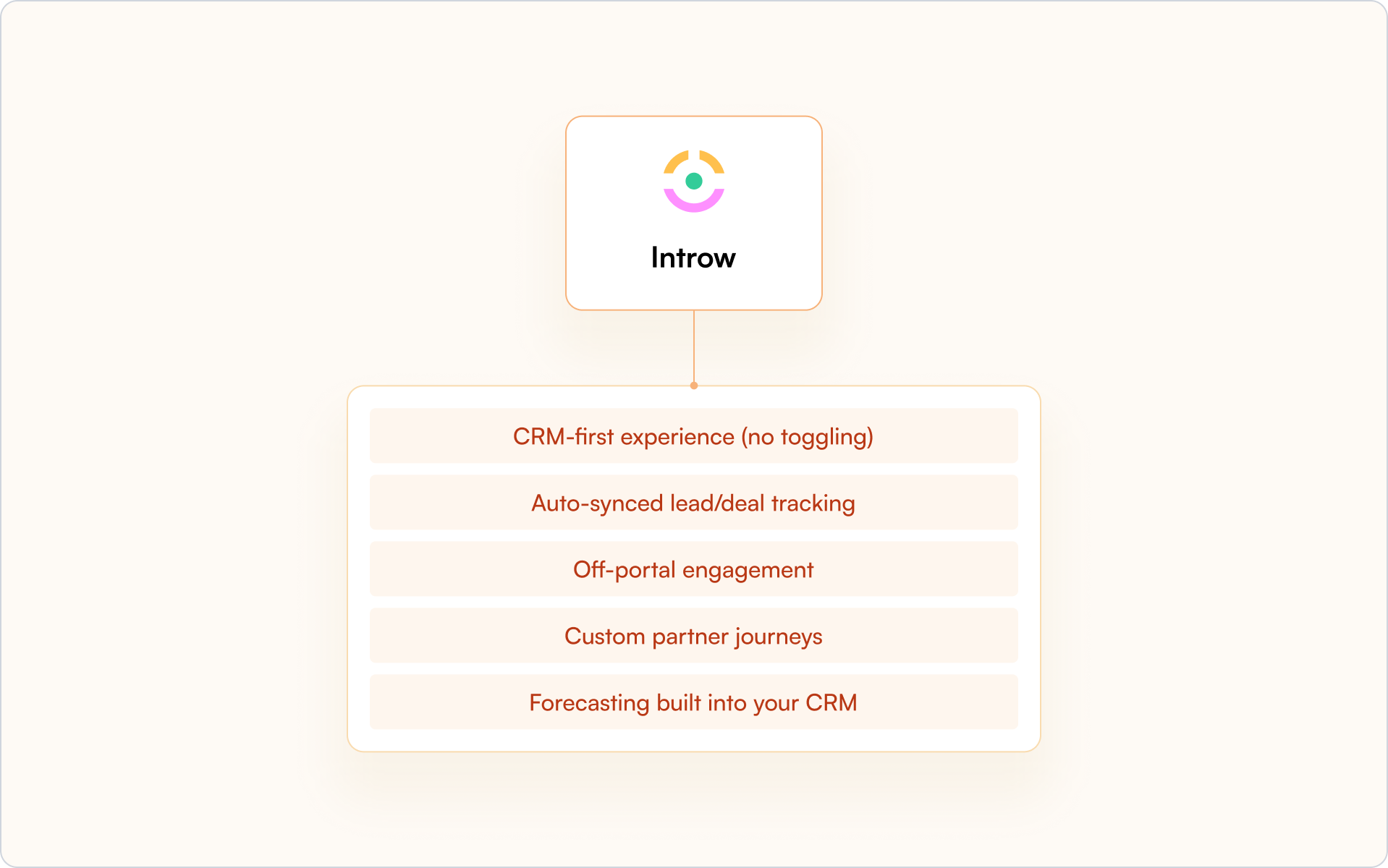 Introw

CRM-first experience (no toggling)

Auto-synced lead/deal tracking

Off-portal engagement

Custom partner journeys

Forecasting built into your CRM